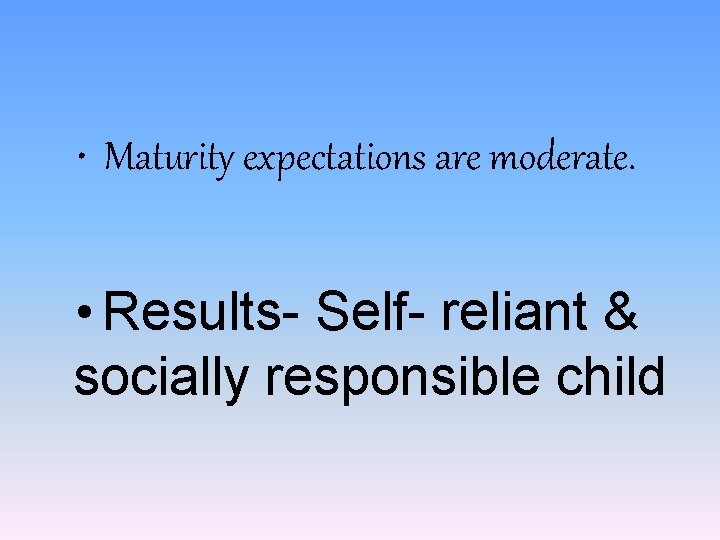 • Maturity expectations are moderate.

• Results- Self- reliant & socially responsible child